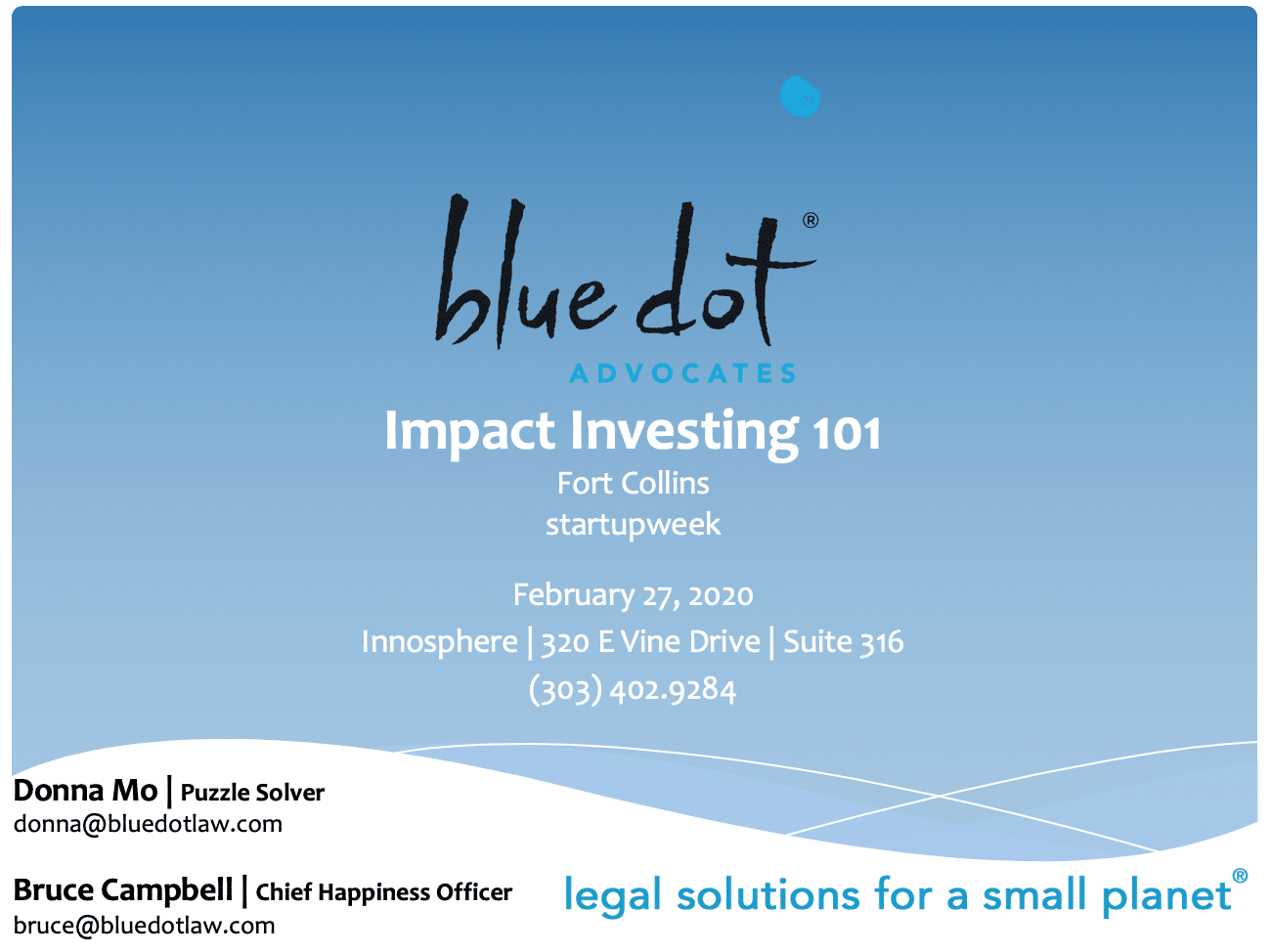 blue dot®
ADVOCATES

Impact Investing 101
Fort Collins
startupweek

February 27, 2020
Innosphere | 320 E Vine Drive | Suite 316
(303) 402.9284

Donna Mo | Puzzle Solver
donna@bluedotlaw.com

Bruce Campbell | Chief Happiness Officer
bruce@bluedotlaw.com

legal solutions for a small planet®